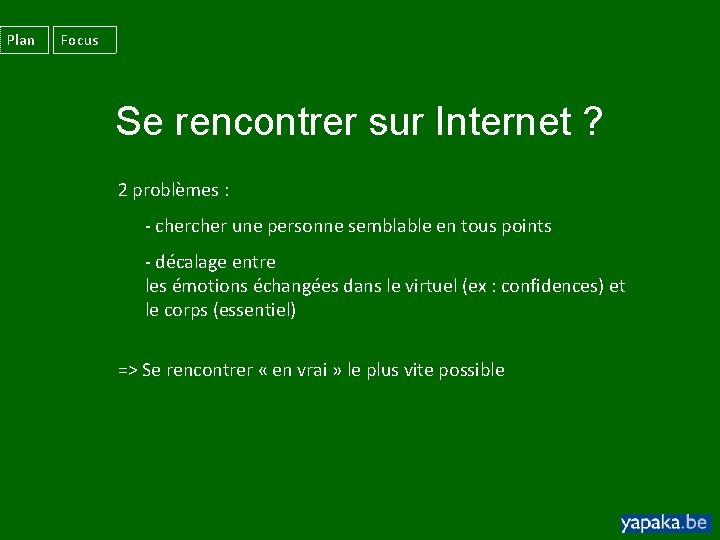 Plan Focus

Se rencontrer sur Internet ?

2 problèmes :

- chercher une personne semblable en tous points

- décalage entre
les émotions échangées dans le virtuel (ex : confidences) et le corps (essentiel)

=> Se rencontrer « en vrai » le plus vite possible

yapaka.be